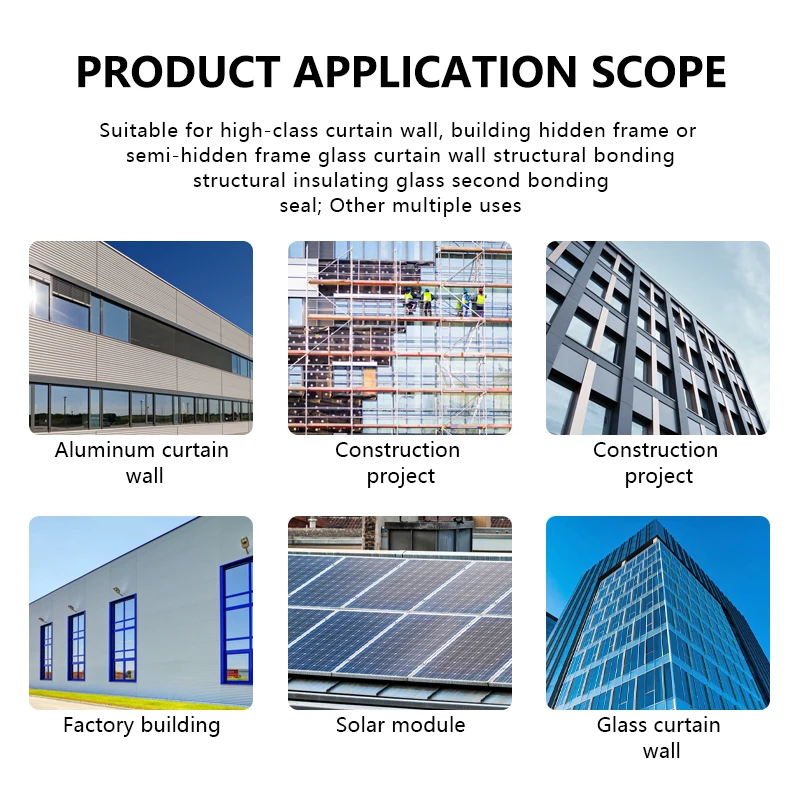 PRODUCT APPLICATION SCOPE

Suitable for high-class curtain wall, building hidden frame or semi-hidden frame glass curtain wall structural bonding structural insulating glass second bonding seal; Other multiple uses

Aluminum curtain wall

Construction project

Construction project

Factory building

Solar module

Glass curtain wall